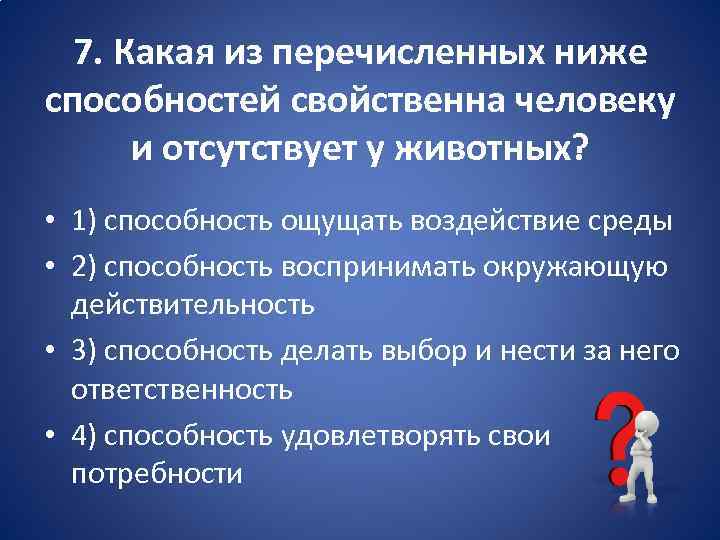 7. Какая из перечисленных ниже способностей свойственна человеку и отсутствует у животных?

• 1) способность ощущать воздействие среды
• 2) способность воспринимать окружающую действительность
• 3) способность делать выбор и нести за него ответственность
• 4) способность удовлетворять свои потребности

?